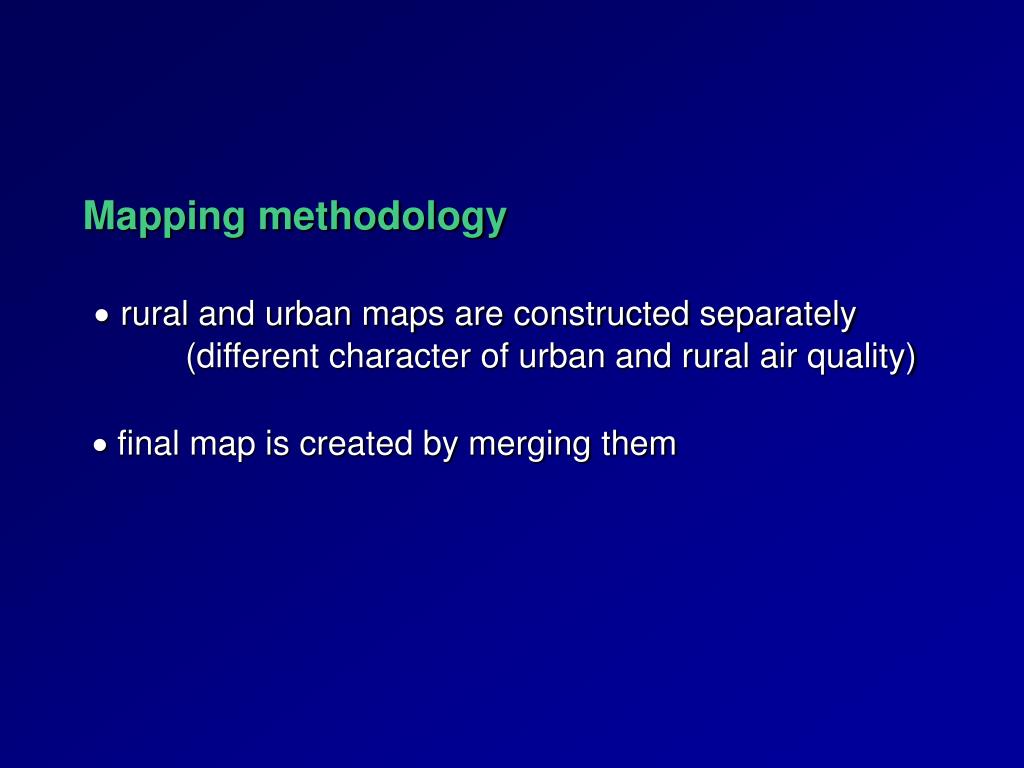 Mapping methodology

• rural and urban maps are constructed separately
(different character of urban and rural air quality)

• final map is created by merging them